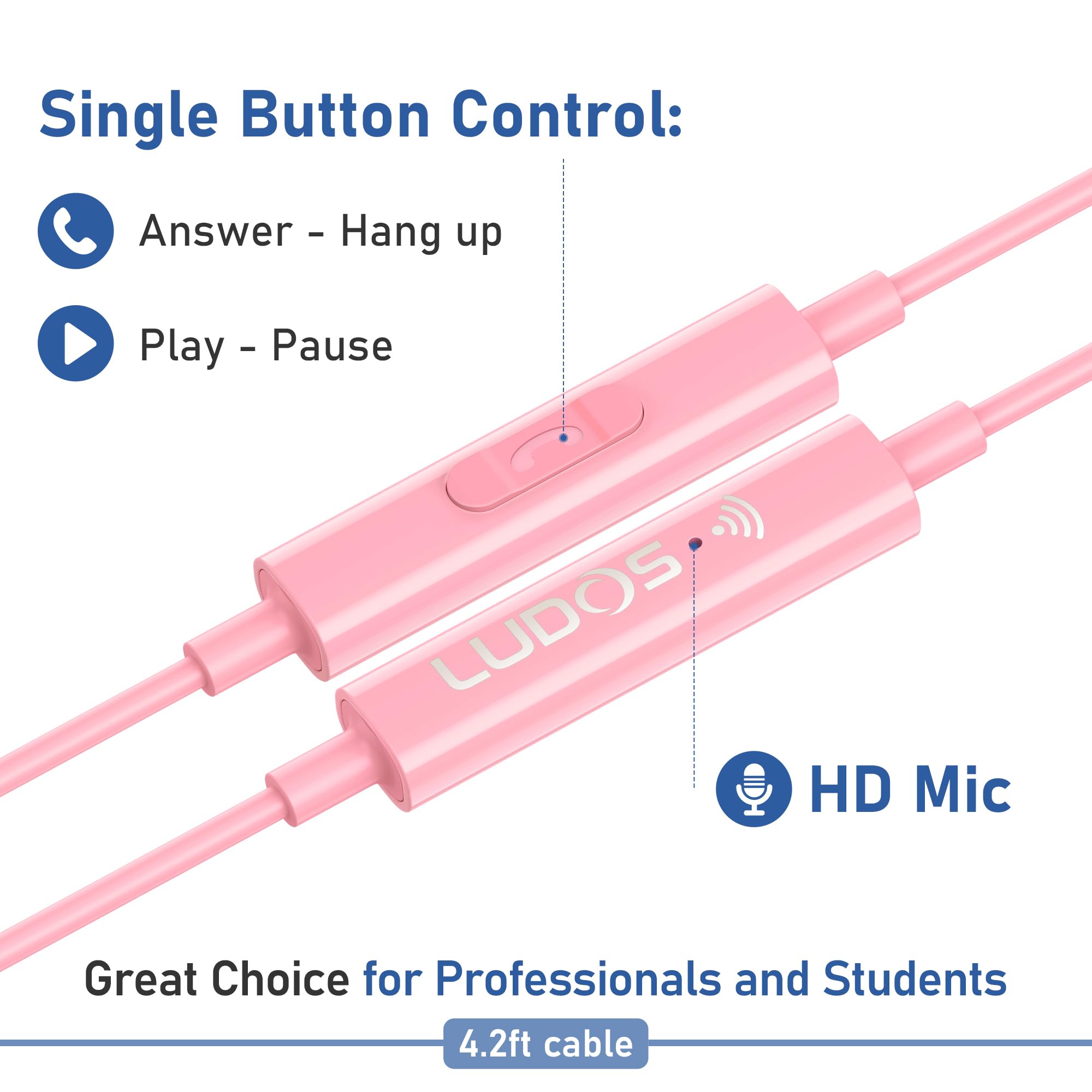 Single Button Control:

Answer - Hang up

Play - Pause

LUDOS

HD Mic

Great Choice for Professionals and Students

4.2ft cable